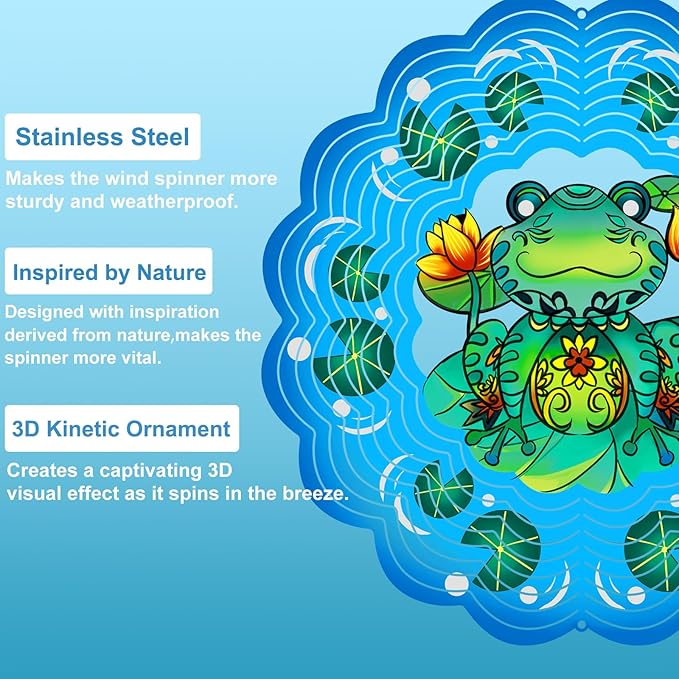 Stainless Steel

Makes the wind spinner more sturdy and weatherproof.

Inspired by Nature

Designed with inspiration derived from nature,makes the spinner more vital.

3D Kinetic Ornament

Creates a captivating 3D visual effect as it spins in the breeze.